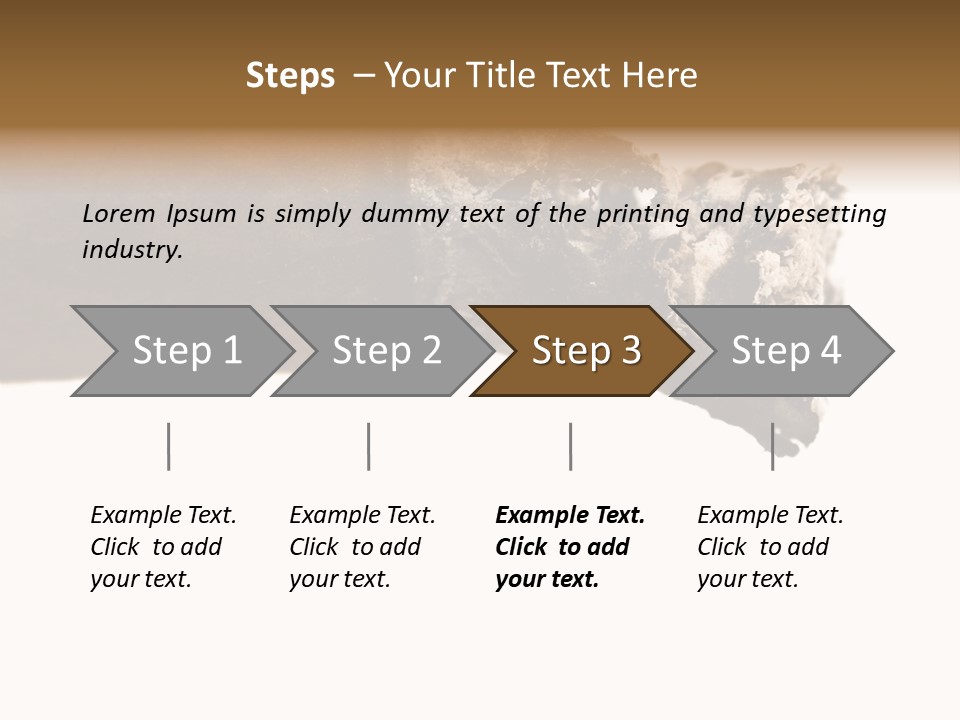 Steps – Your Title Text Here

Lorem Ipsum is simply dummy text of the printing and typesetting industry.

Step 1

Step 2

Step 3

Step 4

Example Text. Click to add your text.

Example Text. Click to add your text.

Example Text. Click to add your text.

Example Text. Click to add your text.